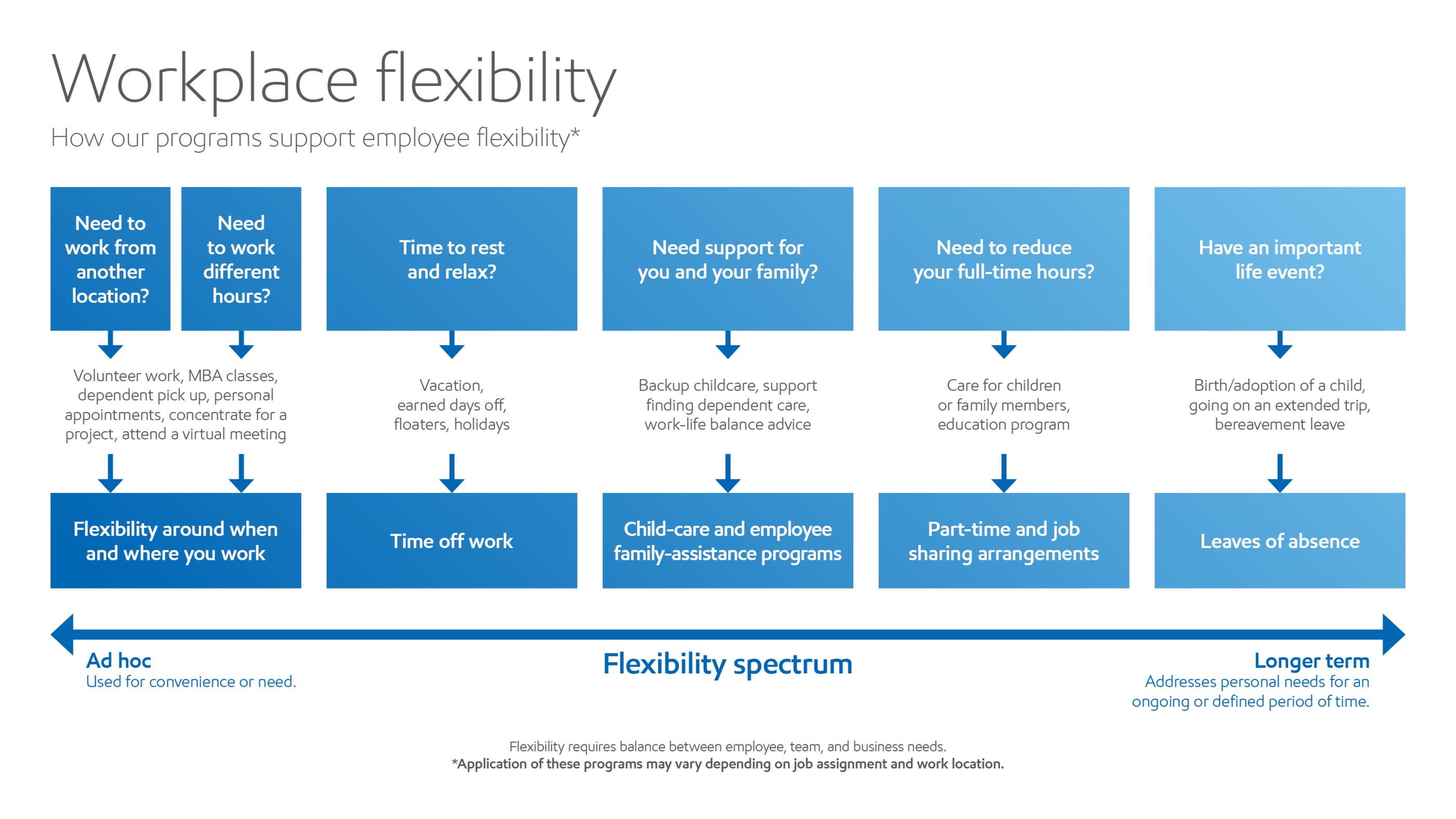 Workplace flexibility

How our programs support employee flexibility*

Need to work from another location?

Need to work different hours?

Volunteer work, MBA classes, dependent pick up, personal appointments, concentrate for a project, attend a virtual meeting

Flexibility around when and where you work

Time to rest and relax?

Vacation, earned days off, floaters, holidays

Time off work

Need support for you and your family?

Backup childcare, support finding dependent care, work-life balance advice

Child-care and employee family-assistance programs

Need to reduce your full-time hours?

Care for children or family members, education program

Part-time and job sharing arrangements

Have an important life event?

Birth/adoption of a child, going on an extended trip, bereavement leave

Leaves of absence

Ad hoc
Used for convenience or need.

Flexibility spectrum

Longer term
Addresses personal needs for an ongoing or defined period of time.

Flexibility requires balance between employee, team, and business needs.
*Application of these programs may vary depending on job assignment and work location.